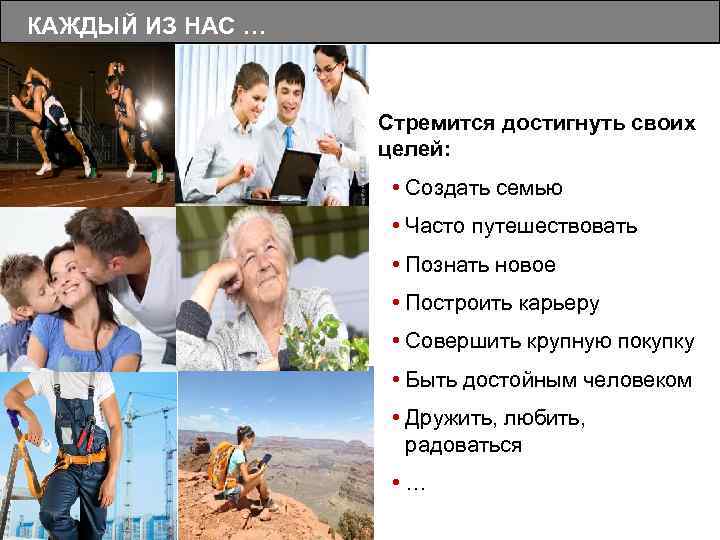 КАЖДЫЙ ИЗ НАС …

Стремится достигнуть своих целей:

• Создать семью
• Часто путешествовать
• Познать новое
• Построить карьеру
• Совершить крупную покупку
• Быть достойным человеком
• Дружить, любить, радоваться
• …